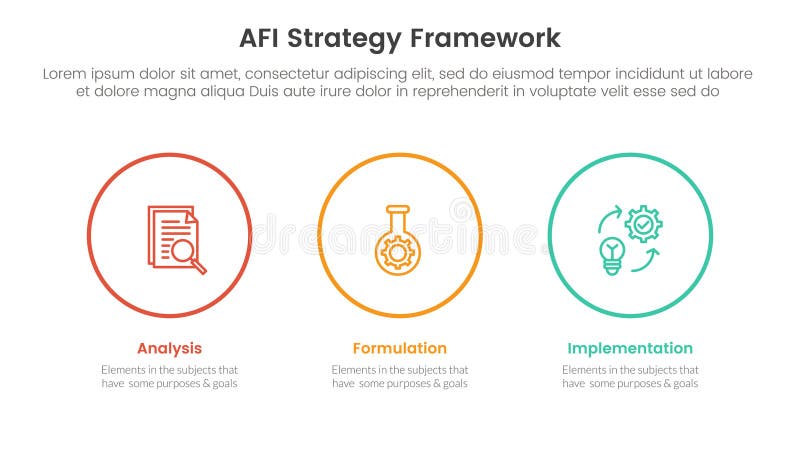 AFI Strategy Framework

Lorem ipsum dolor sit amet, consectetur adipiscing elit, sed do eiusmod tempor incididunt ut labore et dolore magna aliqua Duis aute irure dolor in reprehenderit in voluptate velit esse sed do

dreamstime

Analysis
Elements in the subjects that have some purposes & goals

Formulation
Elements in the subjects that have some purposes & goals

Implementation
Elements in the subjects that have some purposes & goals